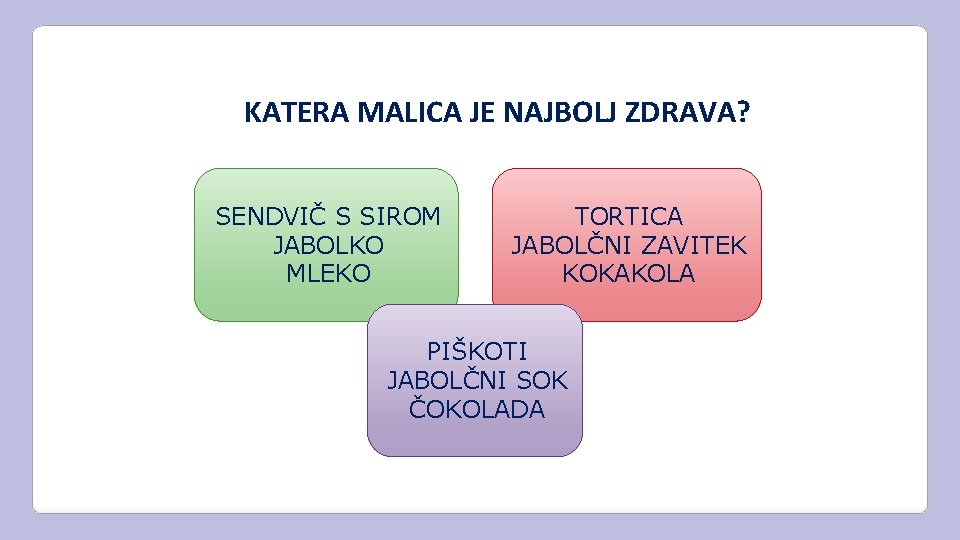 KATERA MALICA JE NAJBOLJ ZDRAVA?

SENDVIČ S SIROM
JABOLKO
MLEKO

TORTICA
JABOLČNI ZAVITEK
KOKAKOLA

PIŠKOTI
JABOLČNI SOK
ČOKOLADA